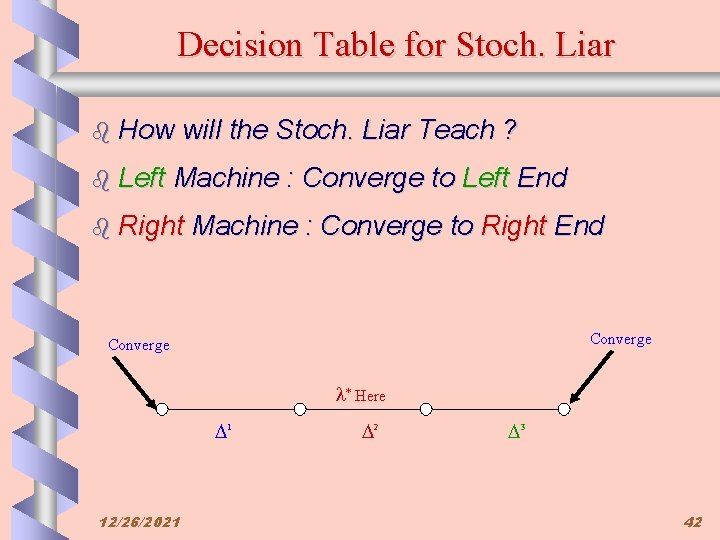 Decision Table for Stoch. Liar

How will the Stoch. Liar Teach ?

Left Machine : Converge to Left End

Right Machine : Converge to Right End

Converge

Converge

$\lambda^*$ Here

$\Delta^1$

$\Delta^2$

$\Delta^3$

12/26/2021

42